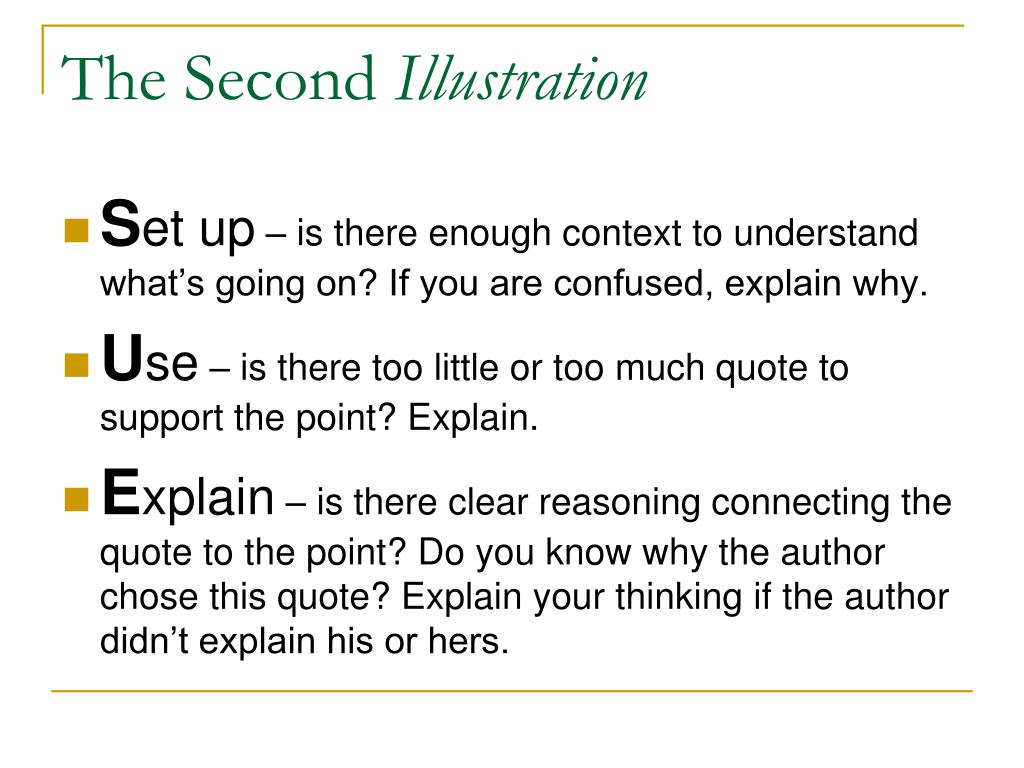 The Second Illustration

Set up – is there enough context to understand what's going on? If you are confused, explain why.

Use – is there too little or too much quote to support the point? Explain.

Explain – is there clear reasoning connecting the quote to the point? Do you know why the author chose this quote? Explain your thinking if the author didn't explain his or hers.